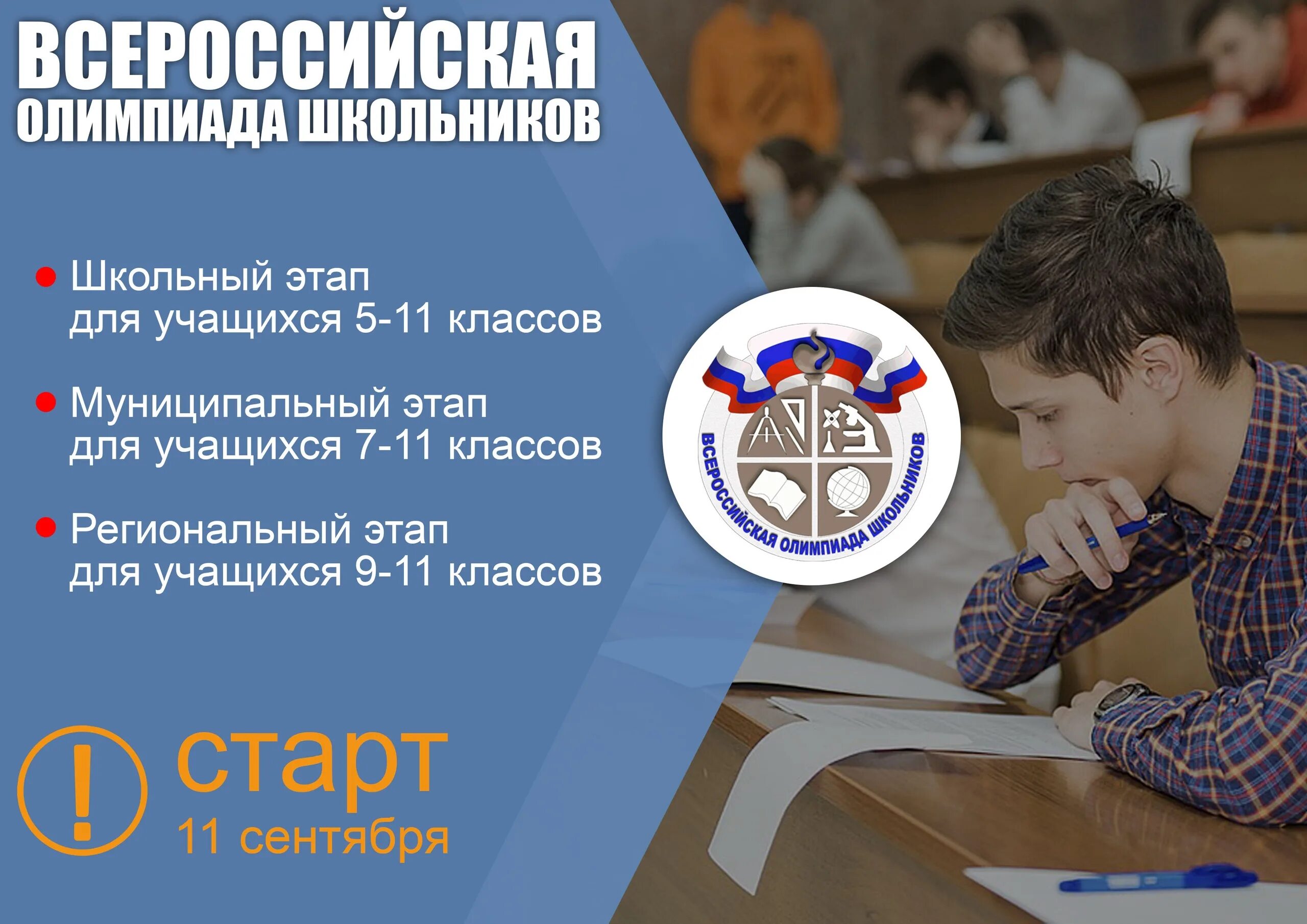 ВСЕРОССИЙСКАЯ ОЛИМПИАДА ШКОЛЬНИКОВ

Школьный этап для учащихся 5-11 классов

Муниципальный этап для учащихся 7-11 классов

Региональный этап для учащихся 9-11 классов

ВСЕРОССИЙСКАЯ ОЛИМПИАДА ШКОЛЬНИКОВ

! старт 11 сентября